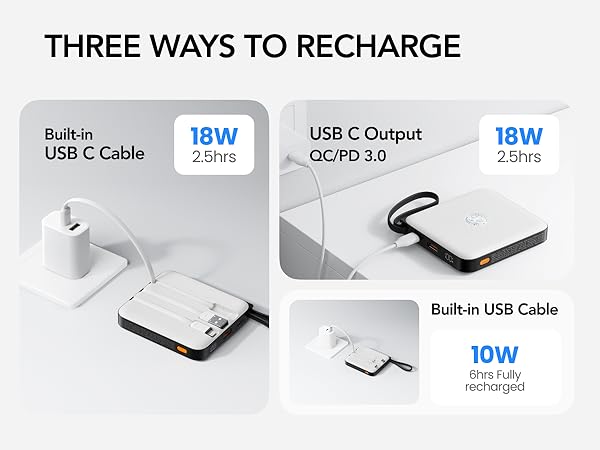 THREE WAYS TO RECHARGE

Built-in
USB C Cable

18W
2.5hrs

USB C Output
QC/PD 3.0

18W
2.5hrs

Built-in USB Cable

10W
6hrs Fully
recharged